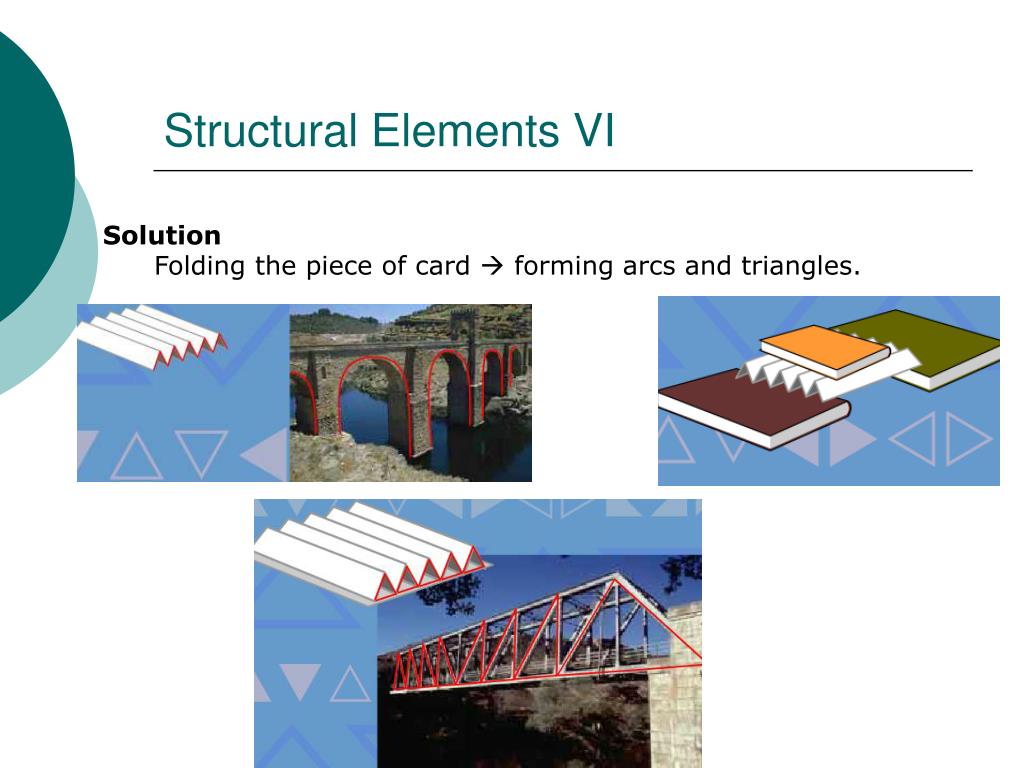 Structural Elements VI

**Solution**
Folding the piece of card → forming arcs and triangles.